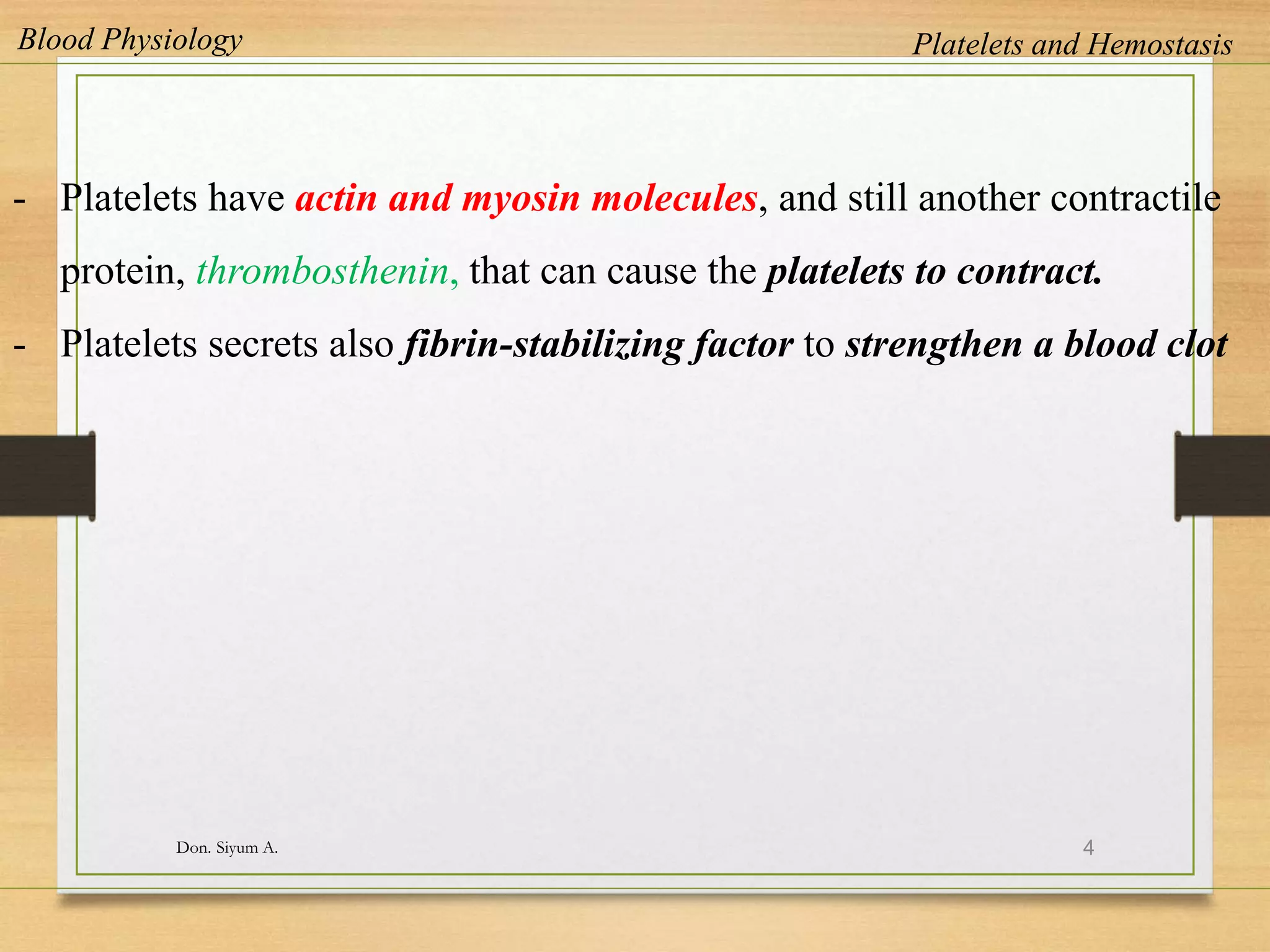 Blood Physiology

Platelets and Hemostasis

- Platelets have actin and myosin molecules, and still another contractile protein, thrombosthenin, that can cause the platelets to contract.

- Platelets secrets also fibrin-stabilizing factor to strengthen a blood clot

Don. Siyum A.

4